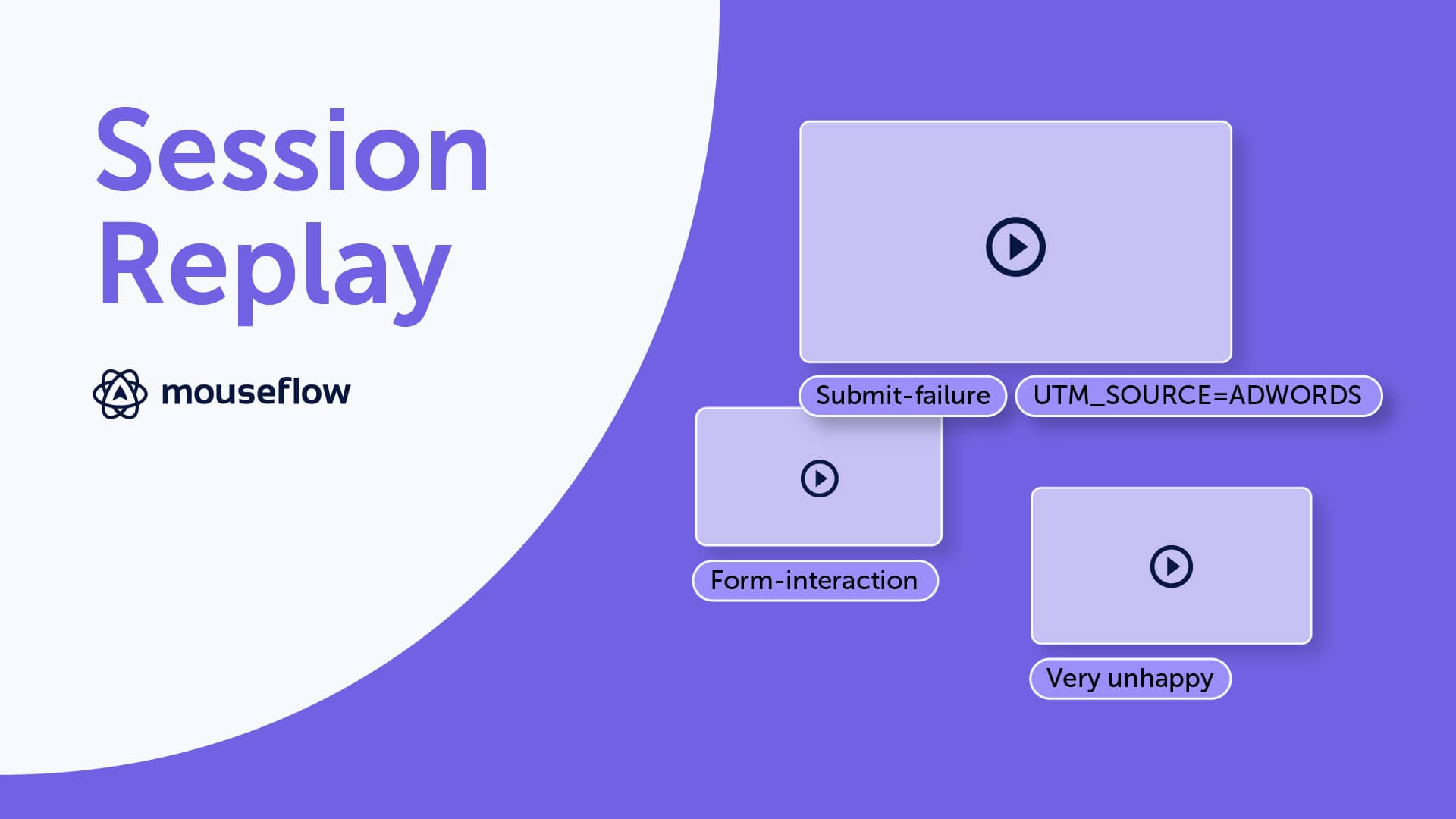 Session Replay

mouseflow

Submit-failure

UTM_SOURCE=ADWORDS

Form-interaction

Very unhappy